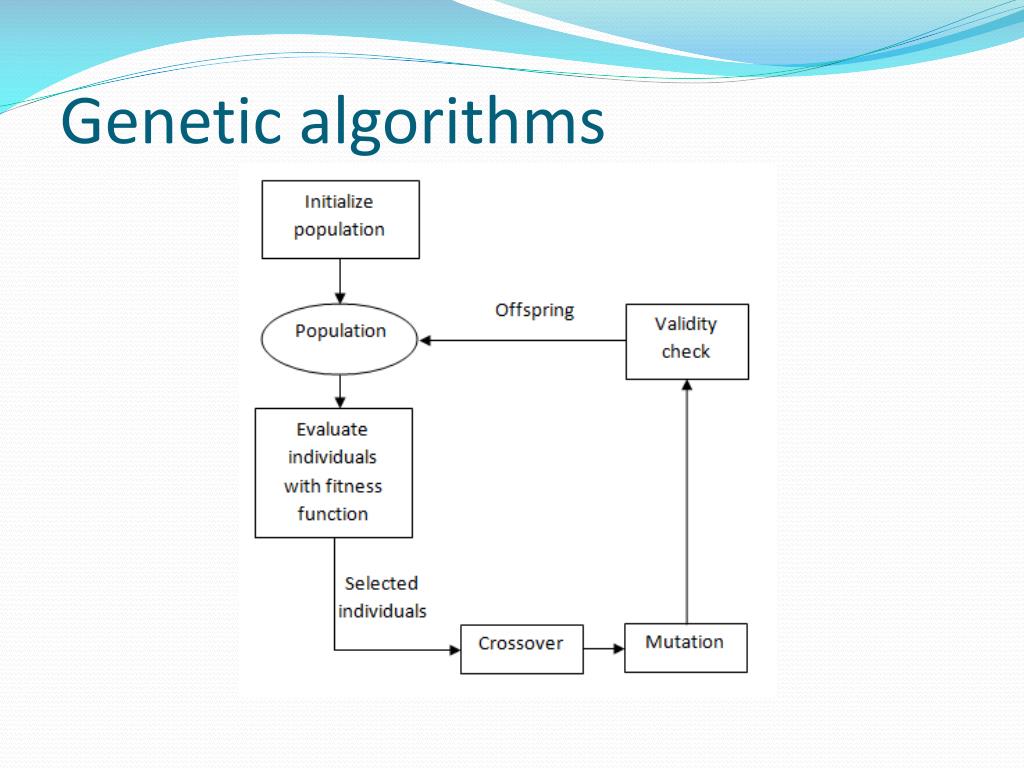 Genetic algorithms

Initialize population

Population

Offspring

Validity check

Evaluate individuals with fitness function

Selected individuals

Crossover

Mutation